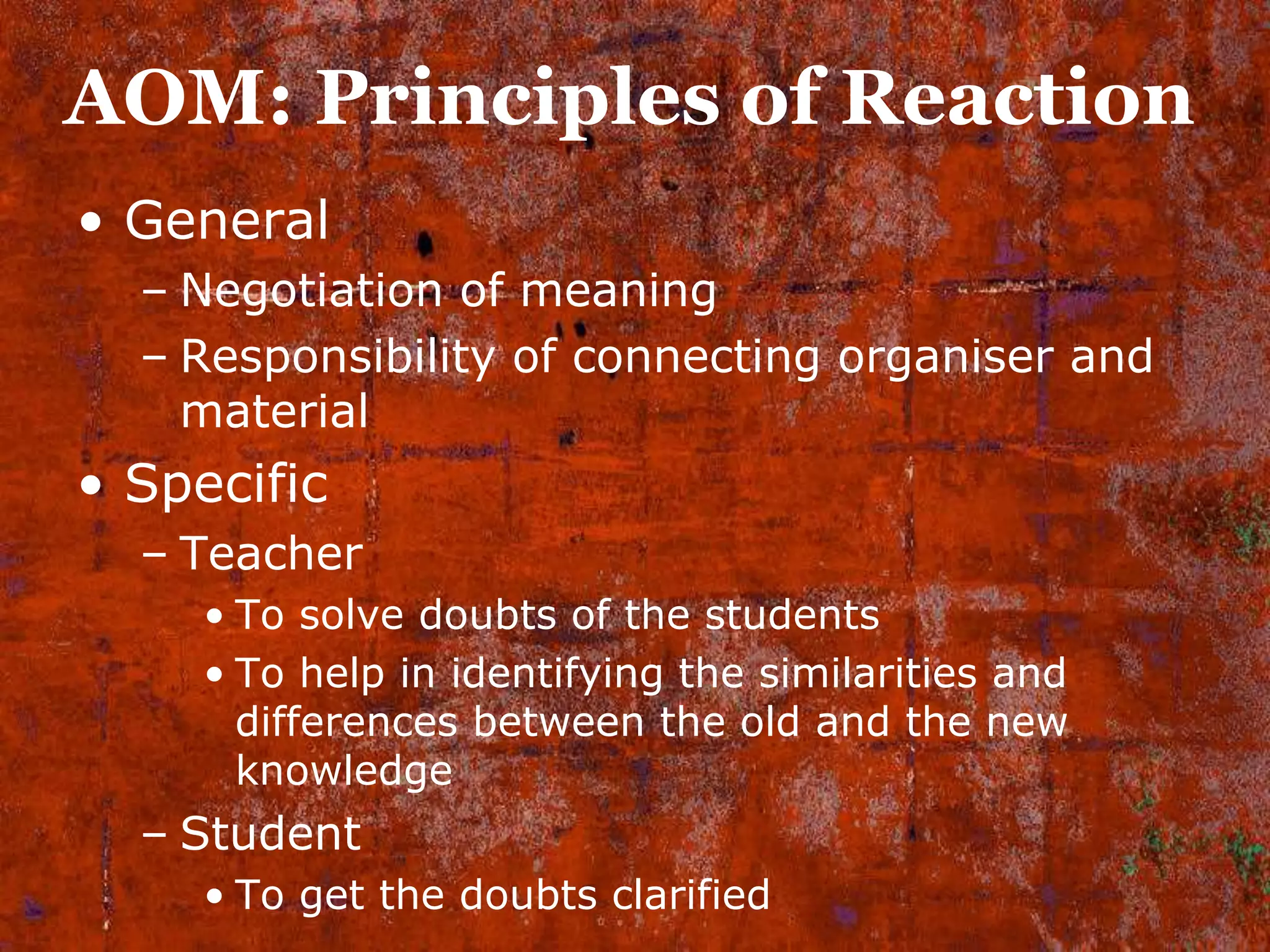 AOM: Principles of Reaction

• General
– Negotiation of meaning
– Responsibility of connecting organiser and material
• Specific
– Teacher
• To solve doubts of the students
• To help in identifying the similarities and differences between the old and the new knowledge
– Student
• To get the doubts clarified